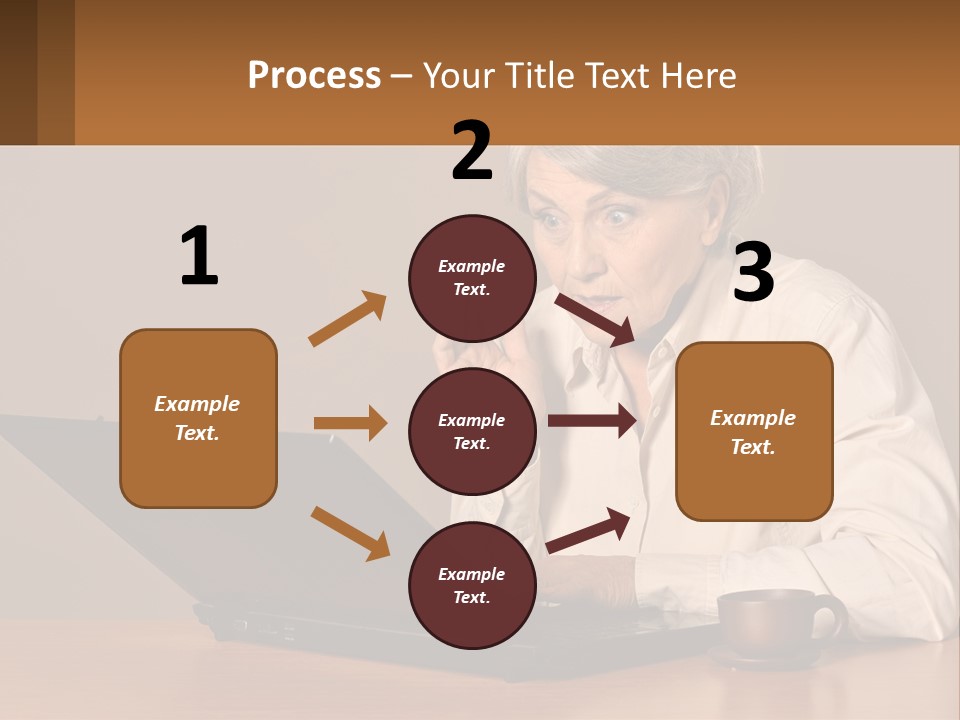 Process – Your Title Text Here

1

Example Text.

2

Example Text.

Example Text.

Example Text.

3

Example Text.